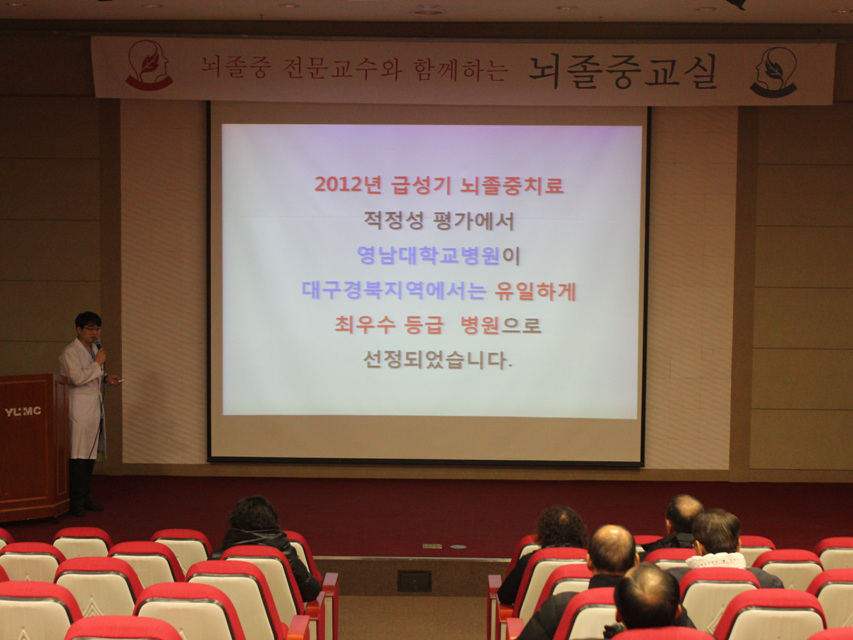 뇌졸중 전문교수와 함께하는 뇌졸중교실

2012년 급성기 뇌졸중치료
적정성 평가에서
영남대학교병원이
대구경북지역에서는 유일하게
최우수 등급 병원으로
선정되었습니다.

YUMC